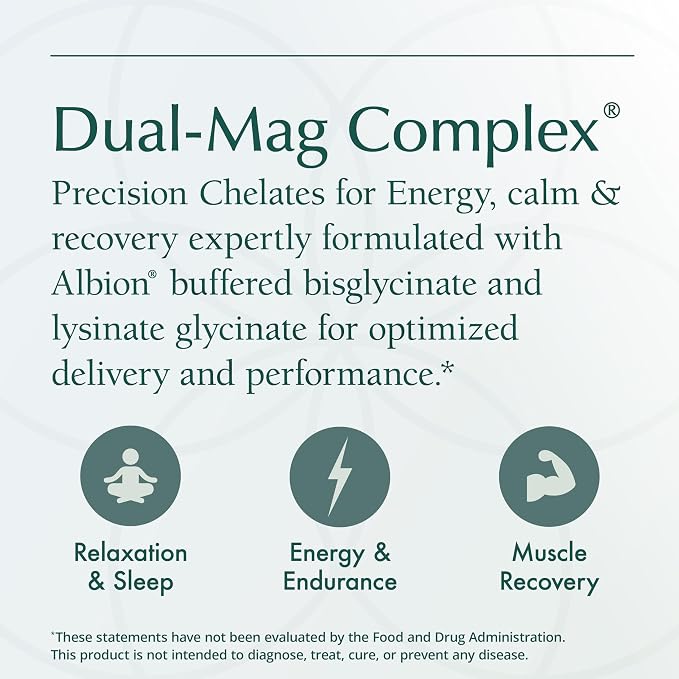 Dual-Mag Complex®

Precision Chelates for Energy, calm & recovery expertly formulated with Albion® buffered bisglycinate and lysinate glycinate for optimized delivery and performance.*

Relaxation & Sleep

Energy & Endurance

Muscle Recovery

*These statements have not been evaluated by the Food and Drug Administration. This product is not intended to diagnose, treat, cure, or prevent any disease.